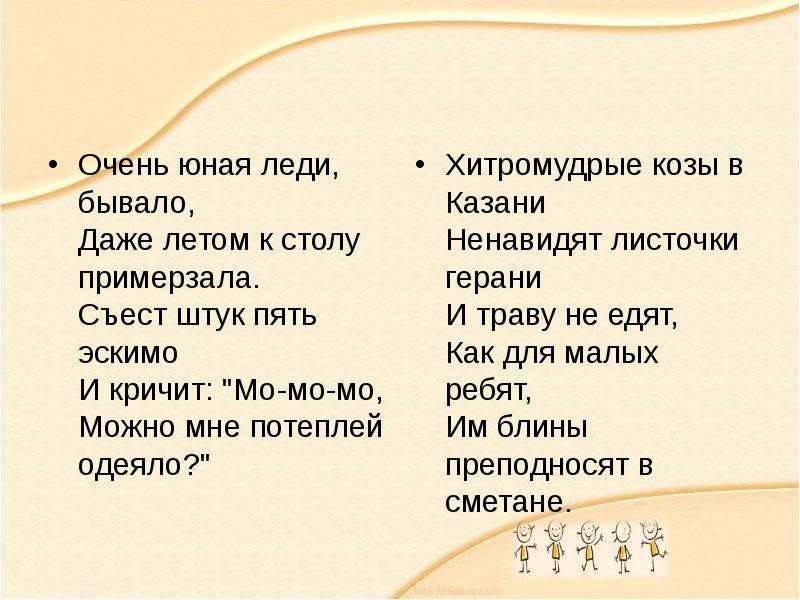 • Очень юная леди, бывало,
Даже летом к столу примерзала.
Съест штук пять эскимо
И кричит: "Мо-мо-мо,
Можно мне потеплей одеяло?"

• Хитромудрые козы в Казани
Ненавидят листочки герани
И траву не едят,
Как для малых ребят,
Им блины преподносят в сметане.